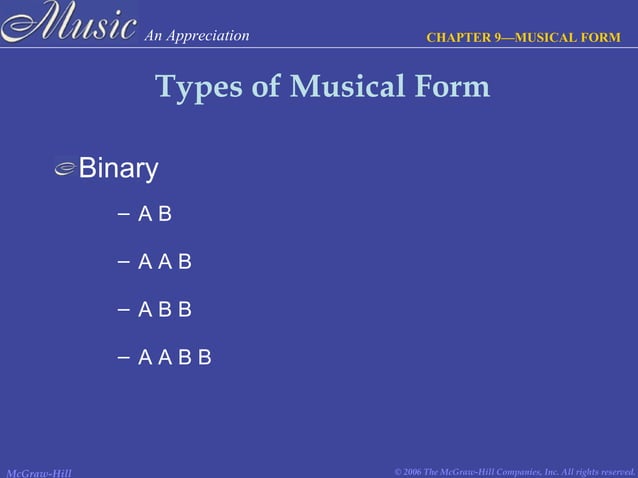 Music An Appreciation

CHAPTER 9—MUSICAL FORM

Types of Musical Form

Binary

– A B

– A A B

– A B B

– A A B B

McGraw-Hill

© 2006 The McGraw-Hill Companies, Inc. All rights reserved.